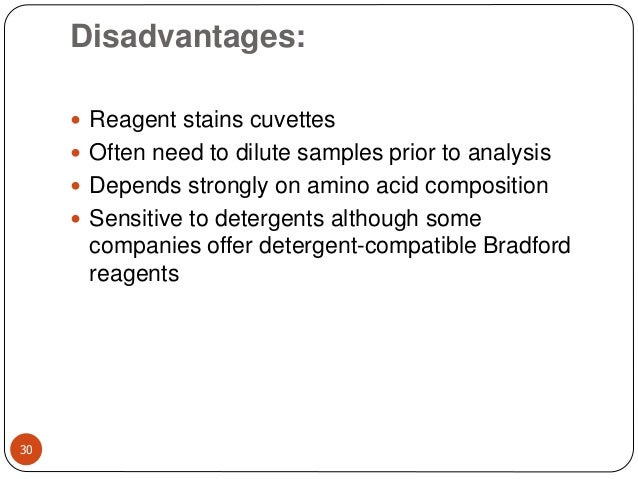 Disadvantages:

- Reagent stains cuvettes
- Often need to dilute samples prior to analysis
- Depends strongly on amino acid composition
- Sensitive to detergents although some companies offer detergent-compatible Bradford reagents

30